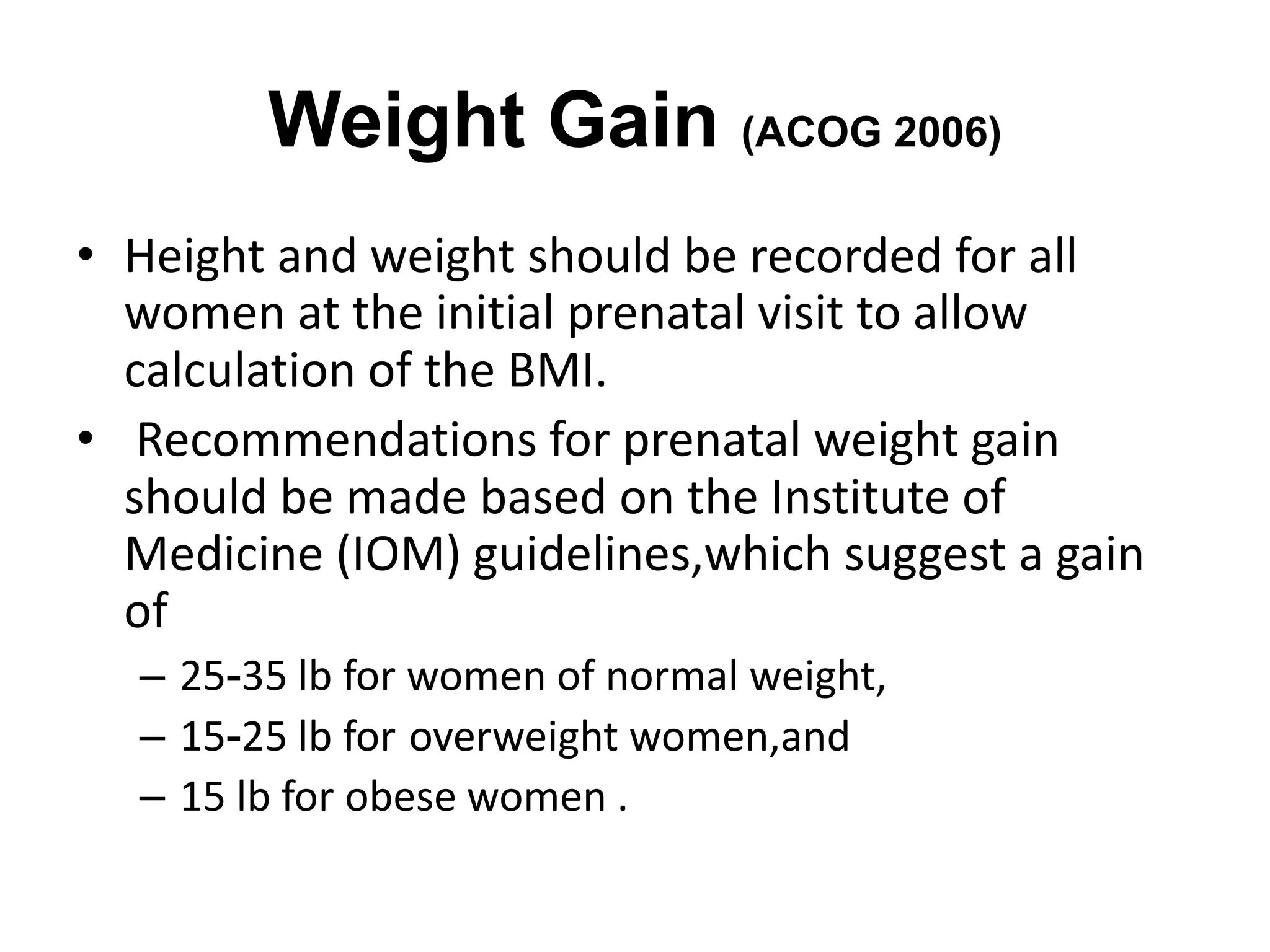 Weight Gain (ACOG 2006)

• Height and weight should be recorded for all women at the initial prenatal visit to allow calculation of the BMI.

• Recommendations for prenatal weight gain should be made based on the Institute of Medicine (IOM) guidelines,which suggest a gain of

– 25-35 lb for women of normal weight,

– 15-25 lb for overweight women,and

– 15 lb for obese women .